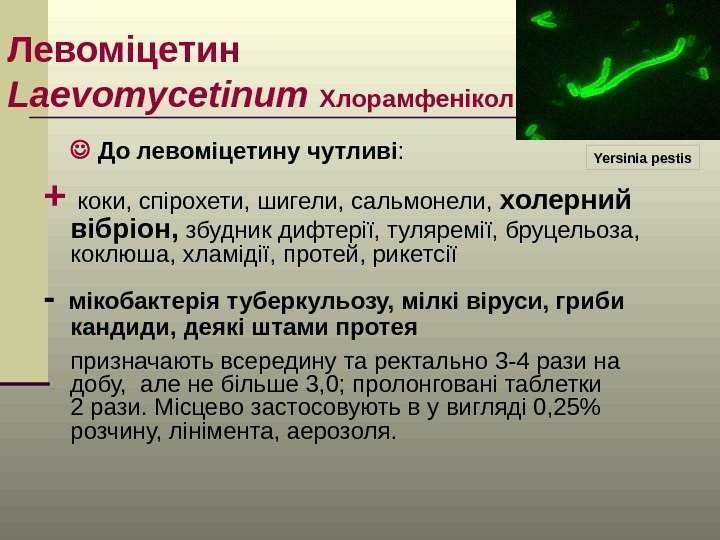 Левоміцетин
Laevomycetinum Хлорамфенікол

Yersinia pestis

☺ До левоміцетину чутливі:

+ коки, спірохети, шигели, сальмонели, холерний вібріон, збудник дифтерії, туляремії, бруцельоза, коклюша, хламідії, протей, рикетсії

- мікобактерія туберкульозу, мілкі віруси, гриби кандиди, деякі штами протея

призначають всередину та ректально 3-4 рази на добу, але не більше 3,0; пролонговані таблетки 2 рази. Місцево застосовують в у вигляді 0,25% розчину, лінімента, аерозоля.